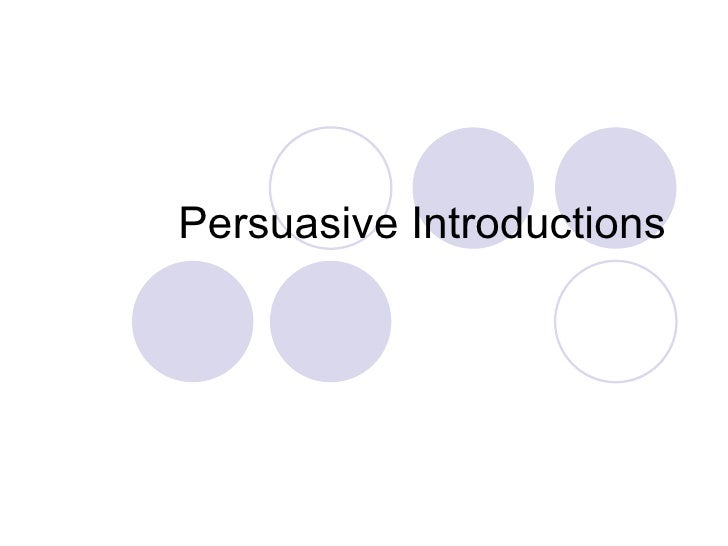 Persuasive Introductions